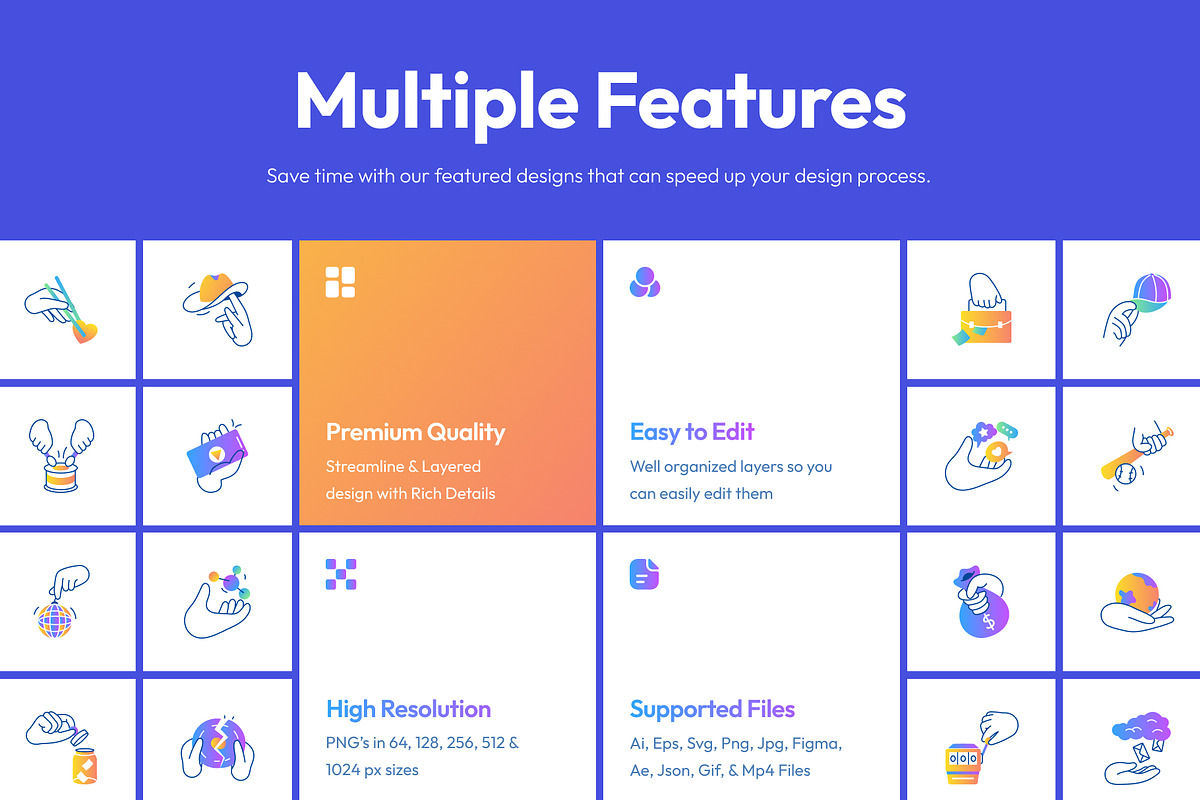 Multiple Features

Save time with our featured designs that can speed up your design process.

Premium Quality
Streamline & Layered design with Rich Details

Easy to Edit
Well organized layers so you can easily edit them

High Resolution
PNG's in 64, 128, 256, 512 & 1024 px sizes

Supported Files
Ai, Eps, Svg, Png, Jpg, Figma, Ae, Json, Gif, & Mp4 Files